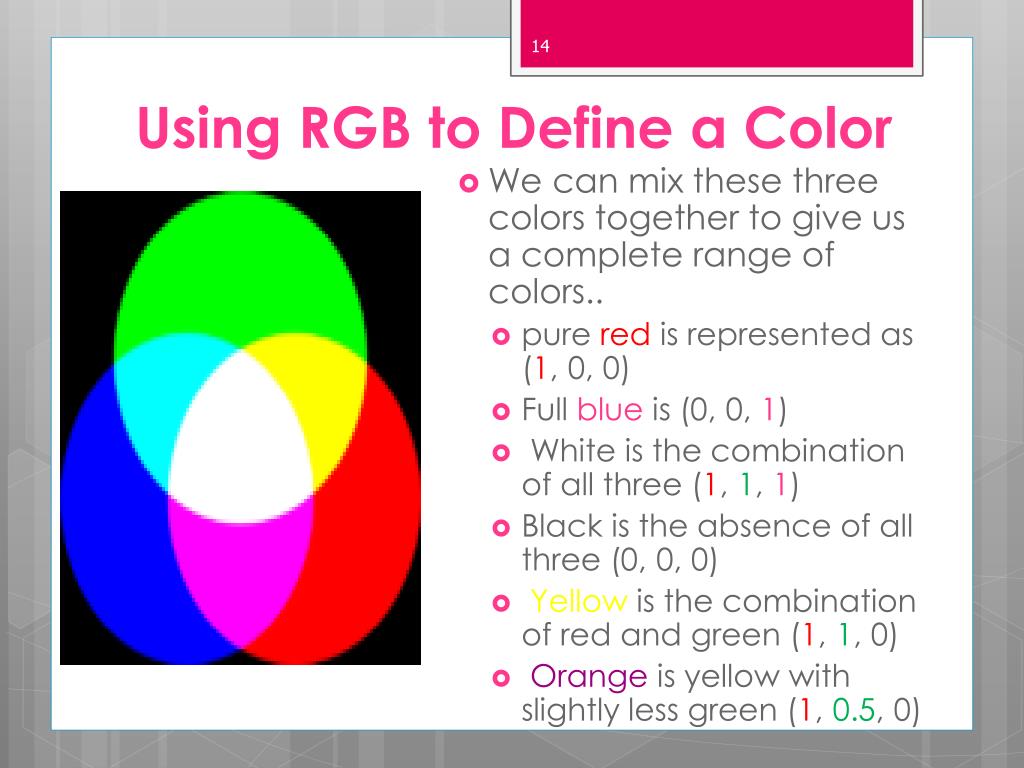 14

Using RGB to Define a Color

We can mix these three colors together to give us a complete range of colors..

pure red is represented as (1, 0, 0)

Full blue is (0, 0, 1)

White is the combination of all three (1, 1, 1)

Black is the absence of all three (0, 0, 0)

Yellow is the combination of red and green (1, 1, 0)

Orange is yellow with slightly less green (1, 0.5, 0)